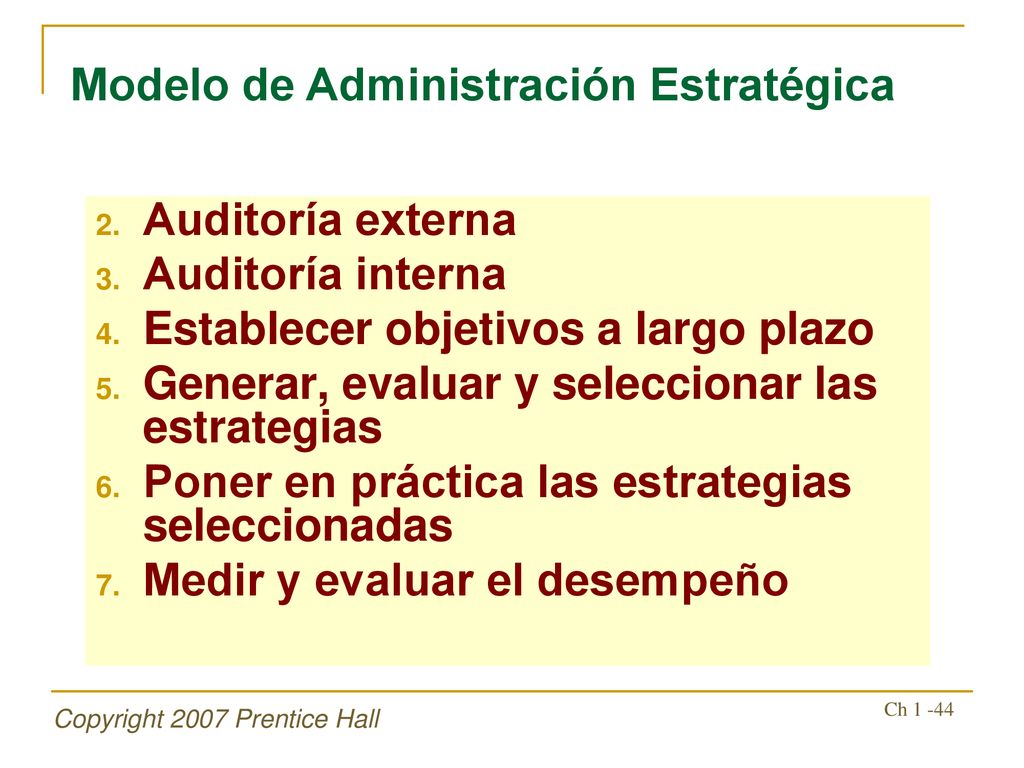 Modelo de Administración Estratégica

2. Auditoría externa
3. Auditoría interna
4. Establecer objetivos a largo plazo
5. Generar, evaluar y seleccionar las estrategias
6. Poner en práctica las estrategias seleccionadas
7. Medir y evaluar el desempeño

Copyright 2007 Prentice Hall

Ch 1 -44